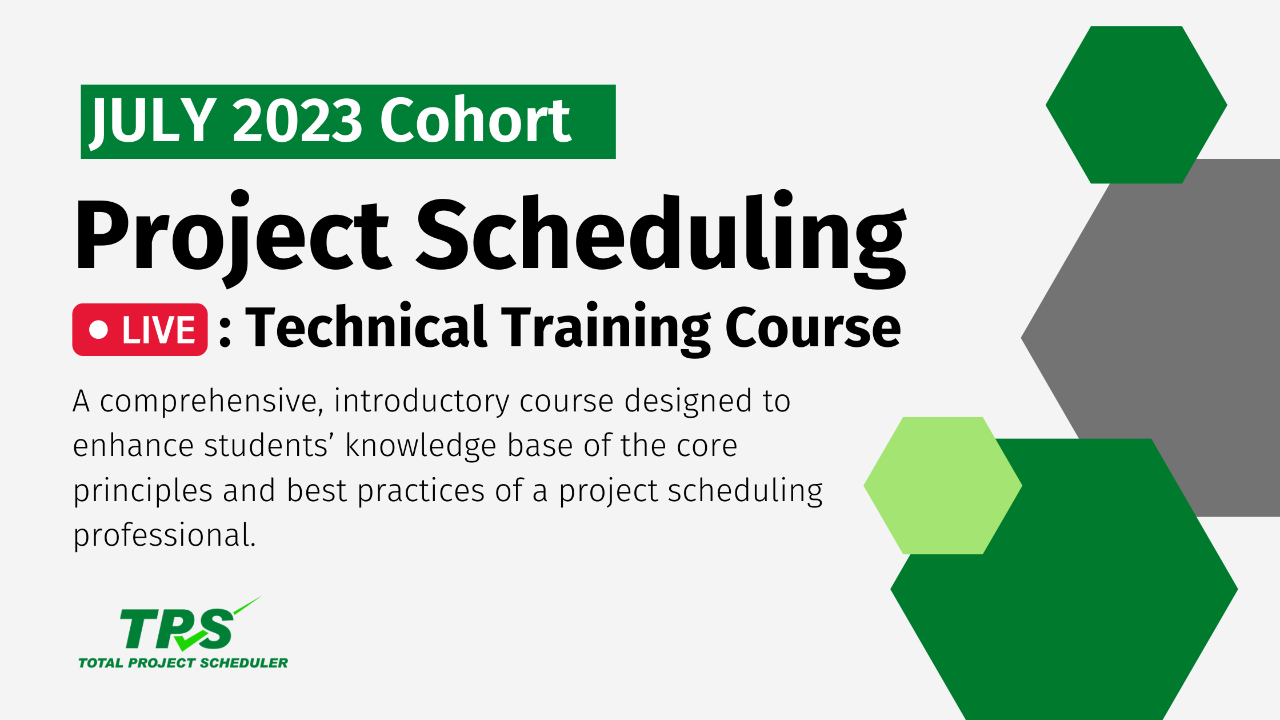 JULY 2023 Cohort

Project Scheduling

LIVE : Technical Training Course

A comprehensive, introductory course designed to enhance students' knowledge base of the core principles and best practices of a project scheduling professional.

TPS
TOTAL PROJECT SCHEDULER